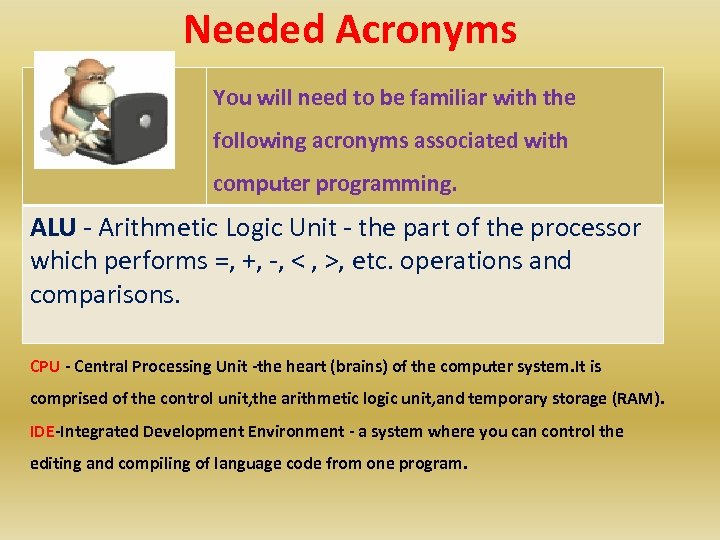 Needed Acronyms

You will need to be familiar with the following acronyms associated with computer programming.

ALU - Arithmetic Logic Unit - the part of the processor which performs =, +, -, < , >, etc. operations and comparisons.

CPU - Central Processing Unit -the heart (brains) of the computer system.It is comprised of the control unit,the arithmetic logic unit,and temporary storage (RAM).

IDE-Integrated Development Environment - a system where you can control the editing and compiling of language code from one program.